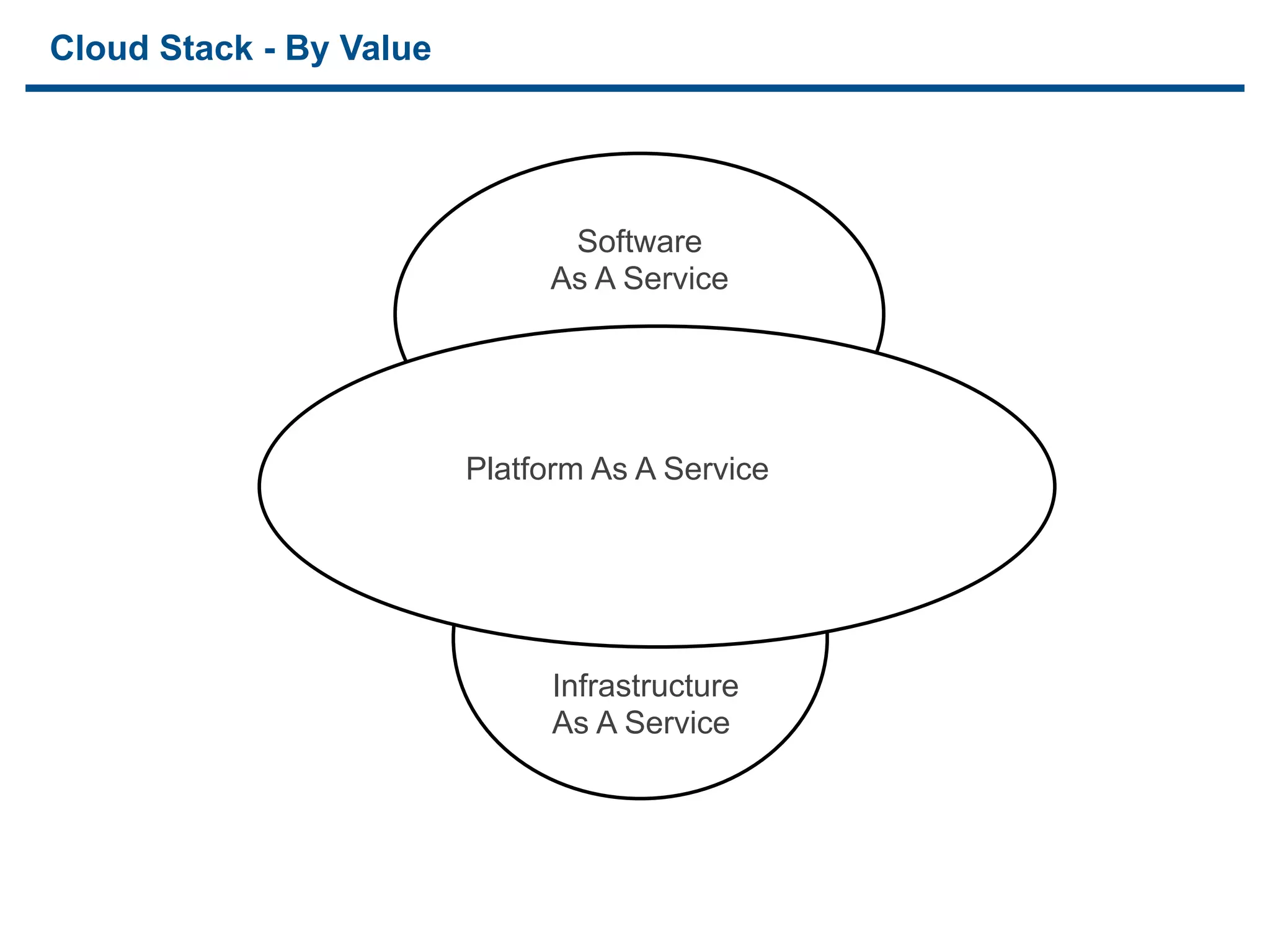 Cloud Stack - By Value

Software
As A Service

Platform As A Service

Infrastructure
As A Service